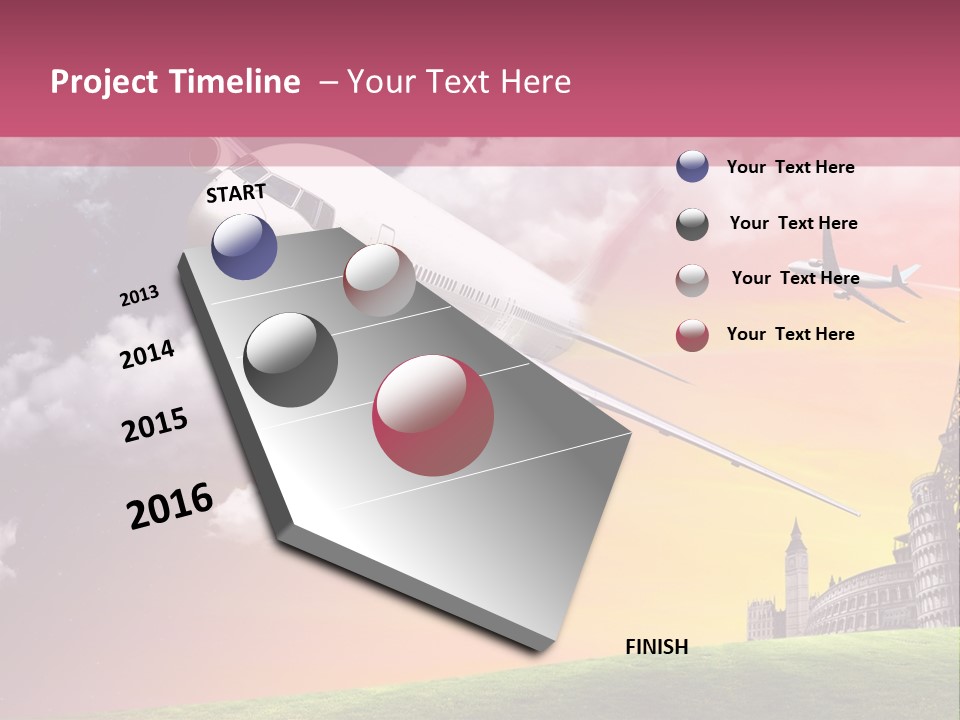 Project Timeline – Your Text Here

START

2013

2014

2015

2016

FINISH

Your Text Here

Your Text Here

Your Text Here

Your Text Here